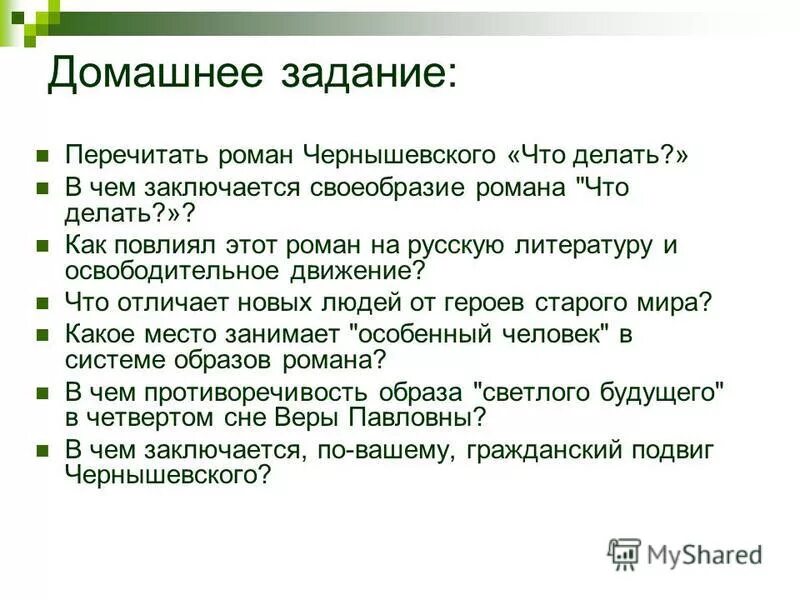 Домашнее задание:

Перечитать роман Чернышевского «Что делать?»

В чем заключается своеобразие романа "Что делать?»?

Как повлиял этот роман на русскую литературу и освободительное движение?

Что отличает новых людей от героев старого мира?

Какое место занимает "особенный человек" в системе образов романа?

В чем противоречивость образа "светлого будущего" в четвертом сне Веры Павловны?

В чем заключается, по-вашему, гражданский подвиг Чернышевского?

MyShared